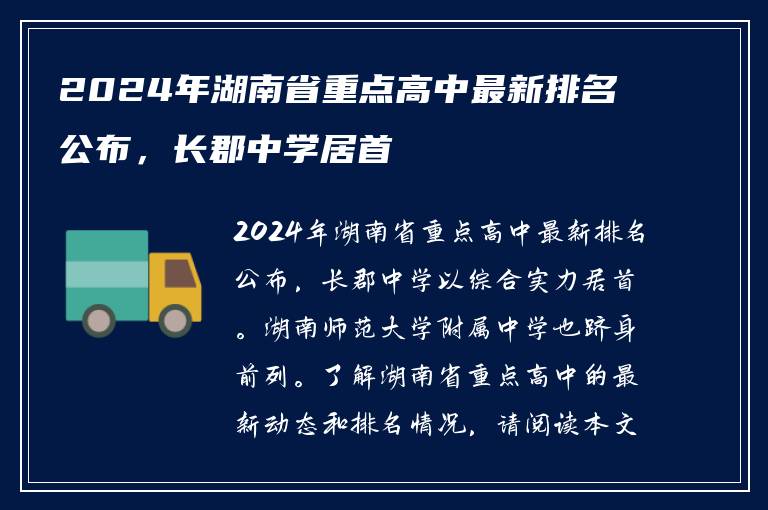 2024年湖南省重点高中最新排名公布，长郡中学居首

2024年湖南省重点高中最新排名公布，长郡中学以综合实力居首。湖南师范大学附属中学也跻身前列。了解湖南省重点高中的最新动态和排名情况，请阅读本文